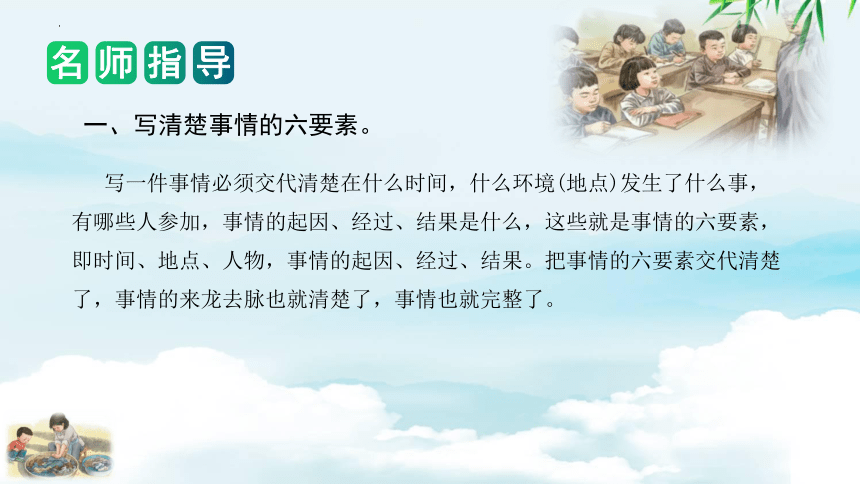 名师指导

一、写清楚事情的六要素。

写一件事情必须交代清楚在什么时间，什么环境(地点)发生了什么事，有哪些人参加，事情的起因、经过、结果是什么，这些就是事情的六要素，即时间、地点、人物，事情的起因、经过、结果。把事情的六要素交代清楚了，事情的来龙去脉也就清楚了，事情也就完整了。